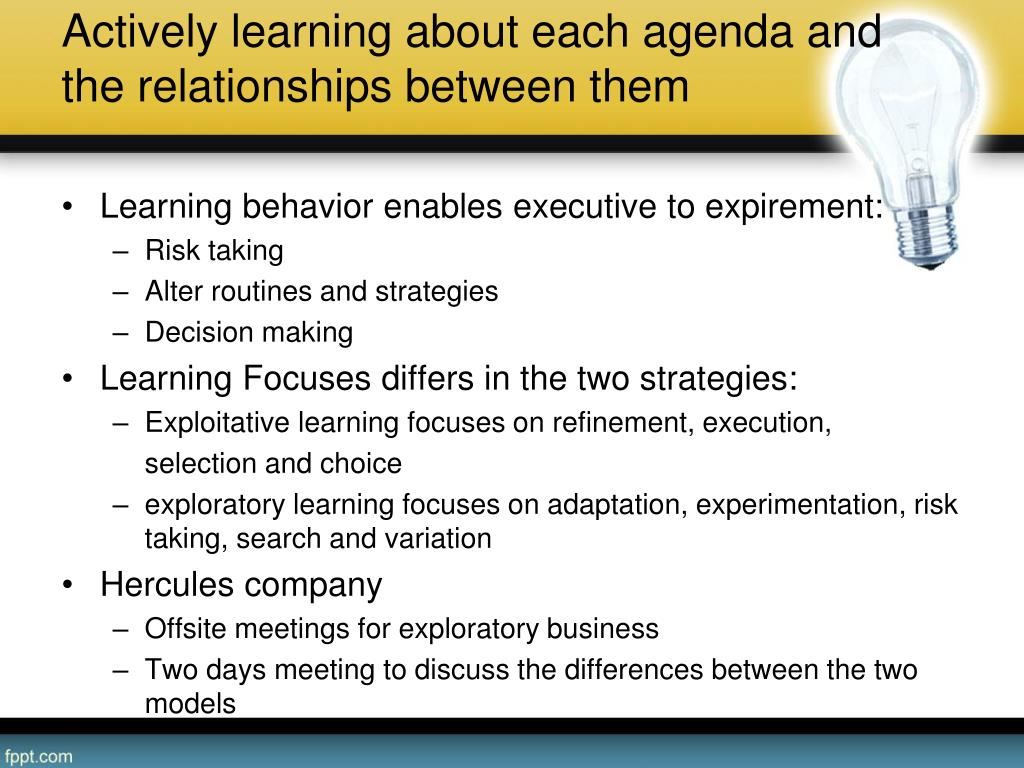 Actively learning about each agenda and the relationships between them

• Learning behavior enables executive to expirement:
– Risk taking
– Alter routines and strategies
– Decision making
• Learning Focuses differs in the two strategies:
– Exploitative learning focuses on refinement, execution, selection and choice
– exploratory learning focuses on adaptation, experimentation, risk taking, search and variation
• Hercules company
– Offsite meetings for exploratory business
– Two days meeting to discuss the differences between the two models

fppt.com